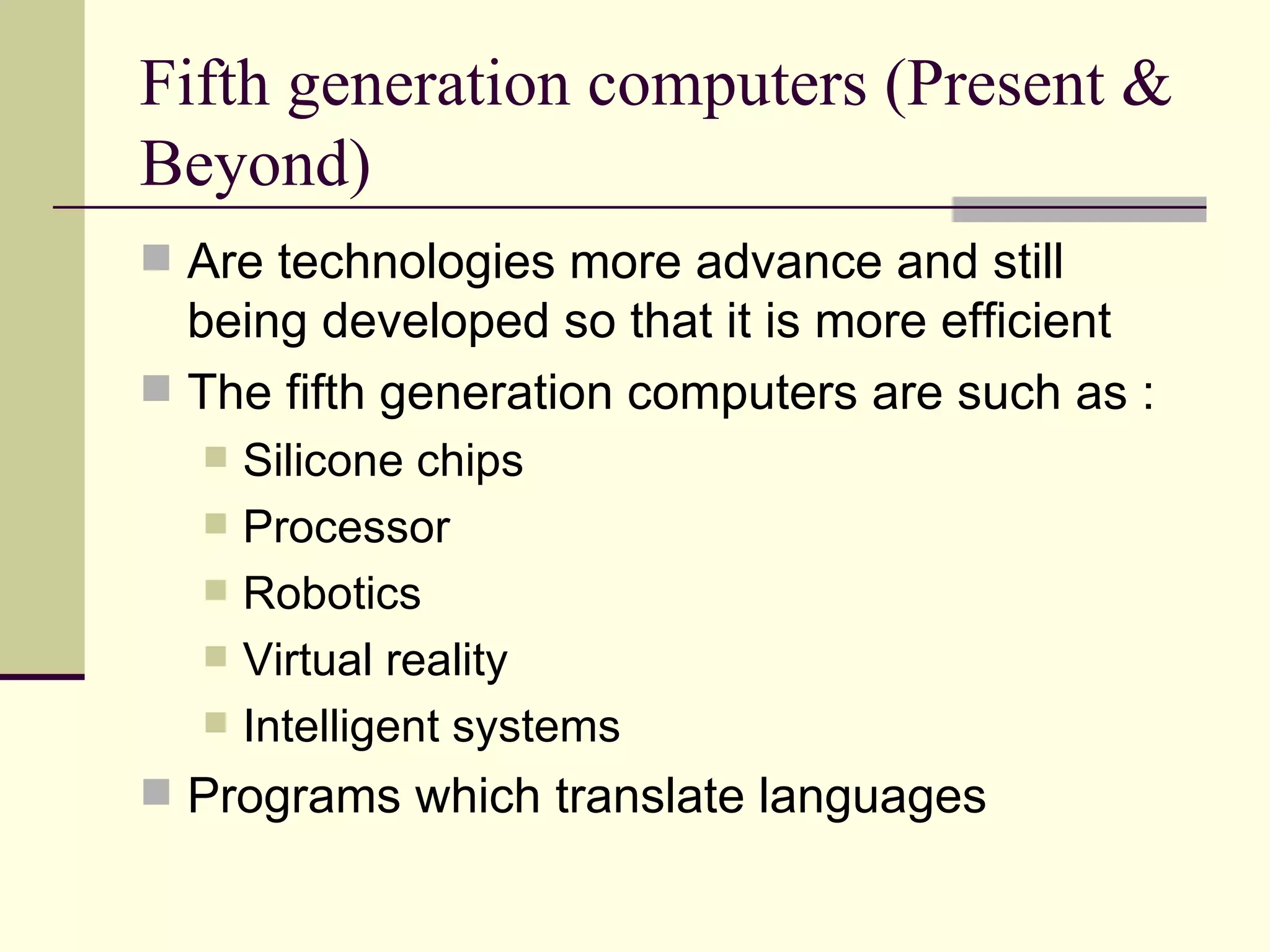 Fifth generation computers (Present & Beyond)

Are technologies more advance and still being developed so that it is more efficient

The fifth generation computers are such as :

Silicone chips

Processor

Robotics

Virtual reality

Intelligent systems

Programs which translate languages